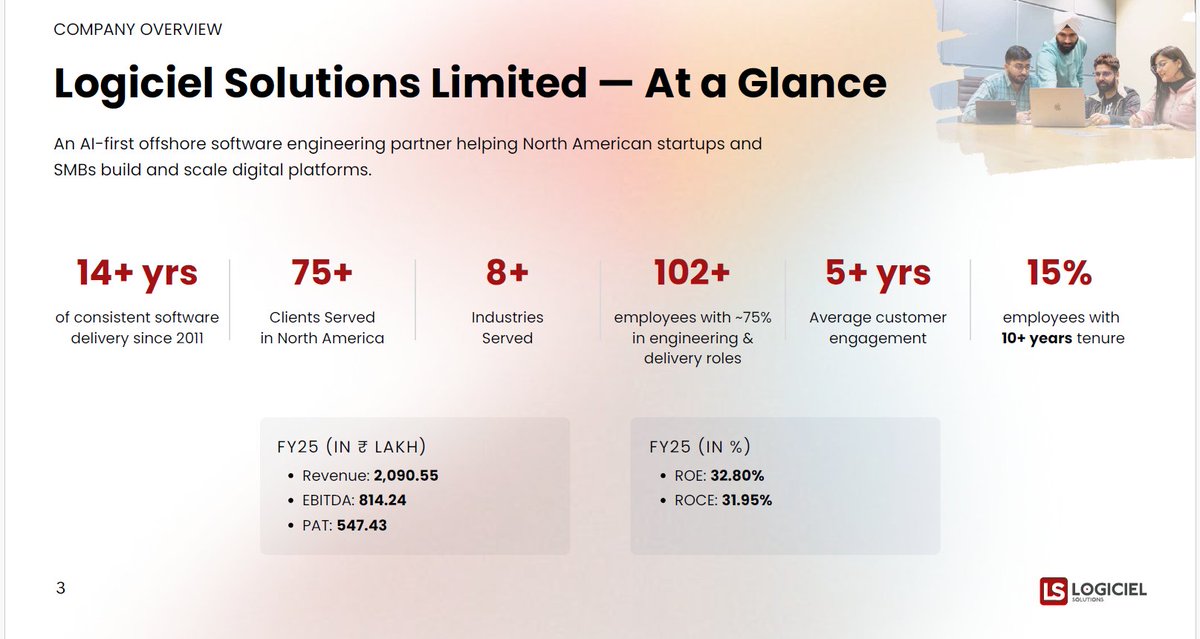 COMPANY OVERVIEW

Logiciel Solutions Limited — At a Glance

An AI-first offshore software engineering partner helping North American startups and SMBs build and scale digital platforms.

14+ yrs
of consistent software delivery since 2011

75+
Clients Served in North America

8+
Industries Served

102+
employees with ~75% in engineering & delivery roles

5+ yrs
Average customer engagement

15%
employees with 10+ years tenure

FY25 (IN ₹ LAKH)
• Revenue: 2,090.55
• EBITDA: 814.24
• PAT: 547.43

FY25 (IN %)
• ROE: 32.80%
• ROCE: 31.95%

3

LS LOGICIEL SOLUTIONS